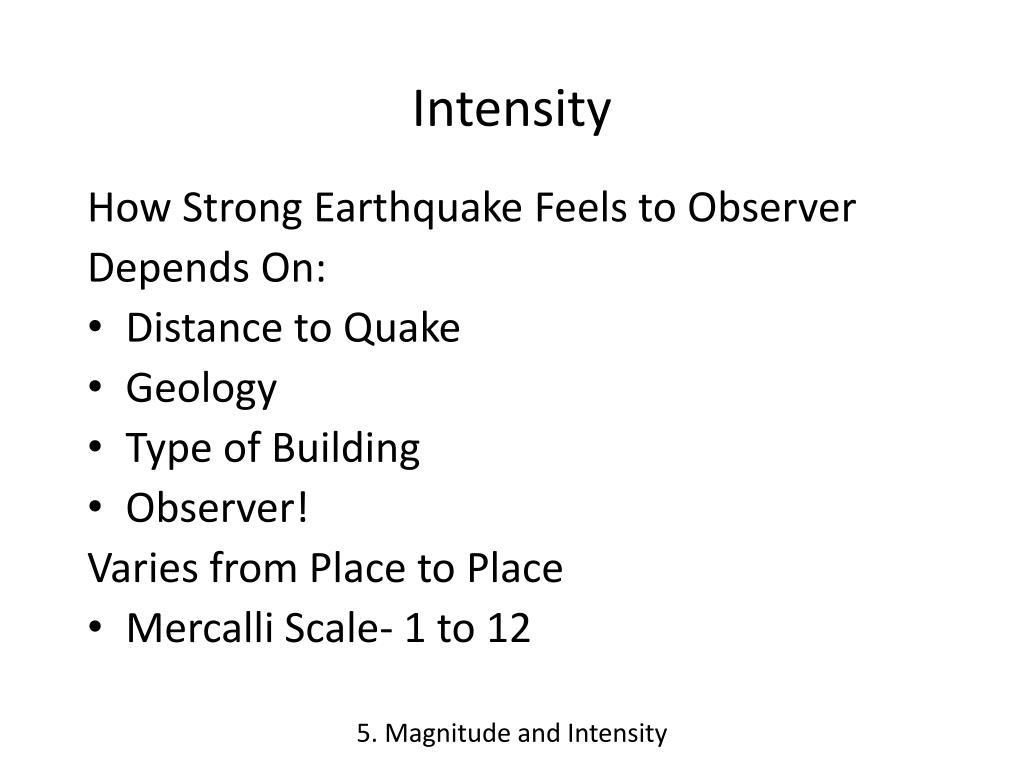 Intensity

How Strong Earthquake Feels to Observer
Depends On:
• Distance to Quake
• Geology
• Type of Building
• Observer!
Varies from Place to Place
• Mercalli Scale- 1 to 12

5. Magnitude and Intensity